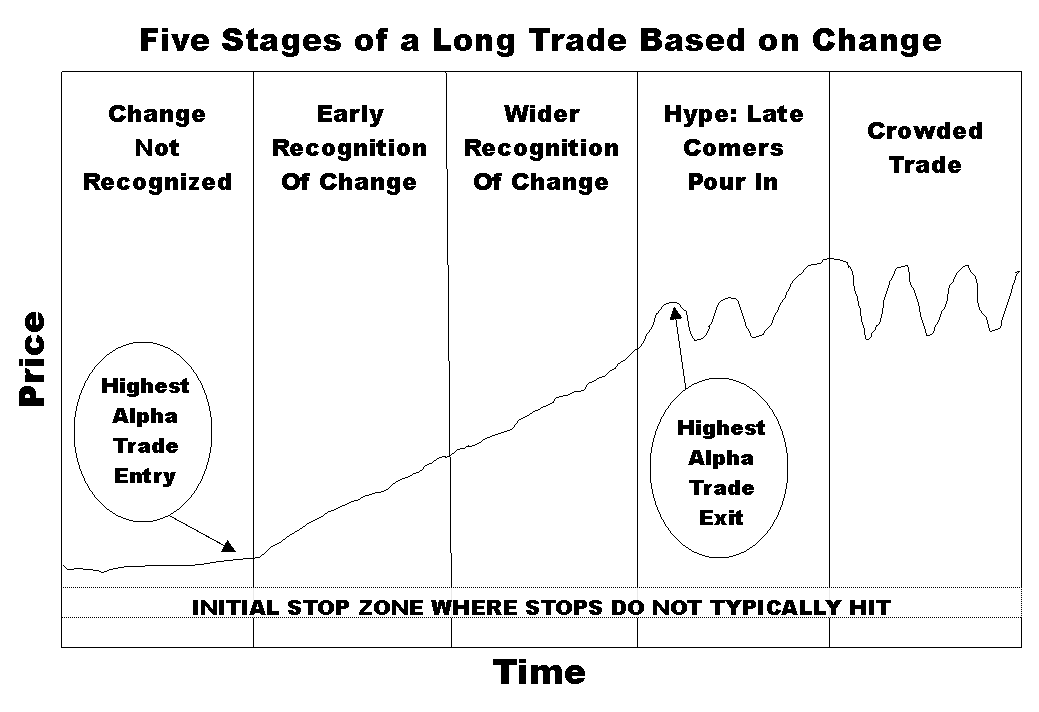 Five Stages of a Long Trade Based on Change

Change Not Recognized

Early Recognition Of Change

Wider Recognition Of Change

Hype: Late Comers Pour In

Crowded Trade

Price

Highest Alpha Trade Entry

Highest Alpha Trade Exit

INITIAL STOP ZONE WHERE STOPS DO NOT TYPICALLY HIT

Time